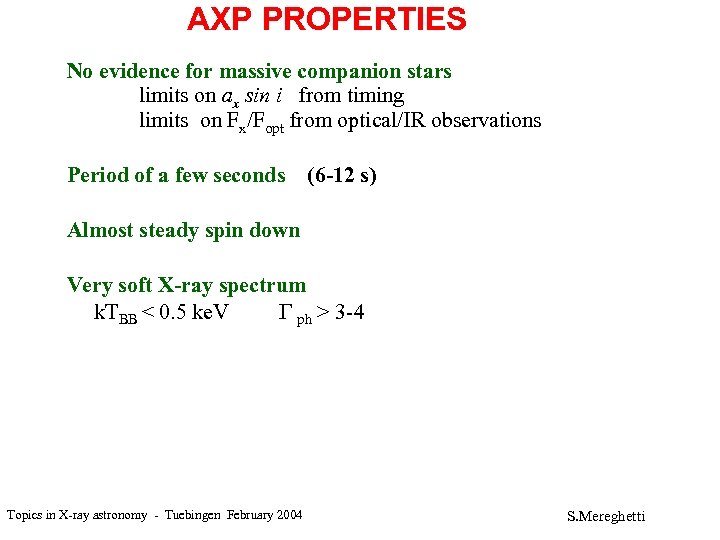 AXP PROPERTIES

No evidence for massive companion stars
limits on $a_x \sin i$ from timing
limits on $F_x/F_{opt}$ from optical/IR observations

Period of a few seconds (6-12 s)

Almost steady spin down

Very soft X-ray spectrum
$kT_{BB} < 0.5$ keV $\Gamma_{ph} > 3$-4

Topics in X-ray astronomy - Tuebingen February 2004

S.Mereghetti